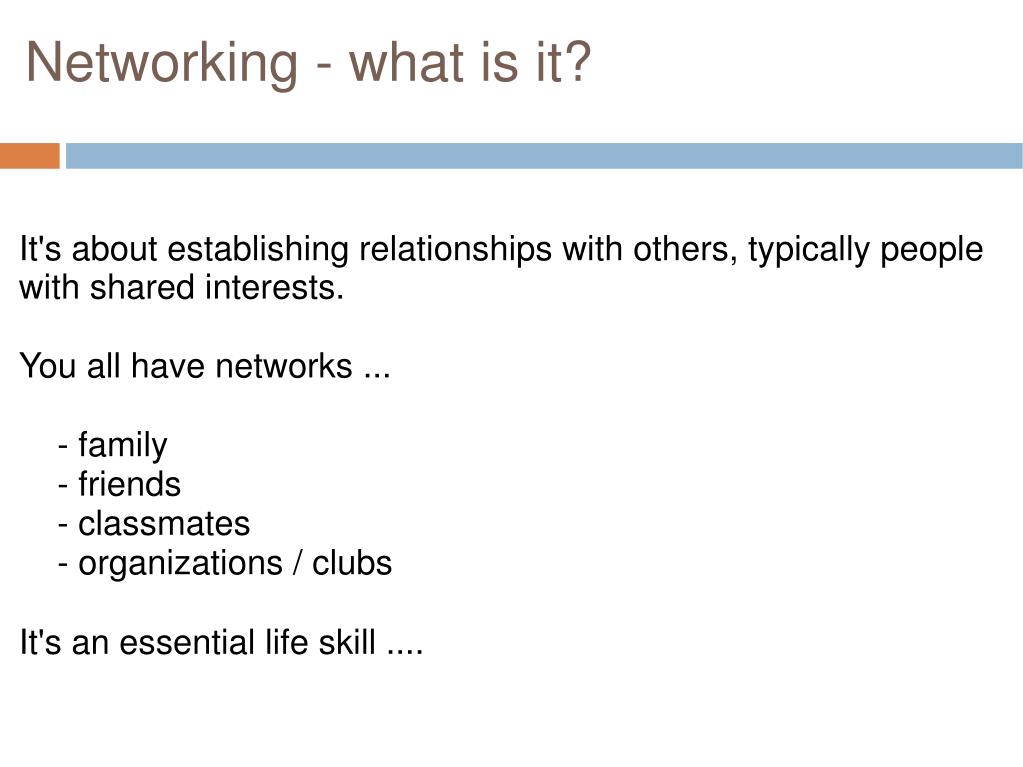 Networking - what is it?

It's about establishing relationships with others, typically people with shared interests.

You all have networks ...

- family
- friends
- classmates
- organizations / clubs

It's an essential life skill ....